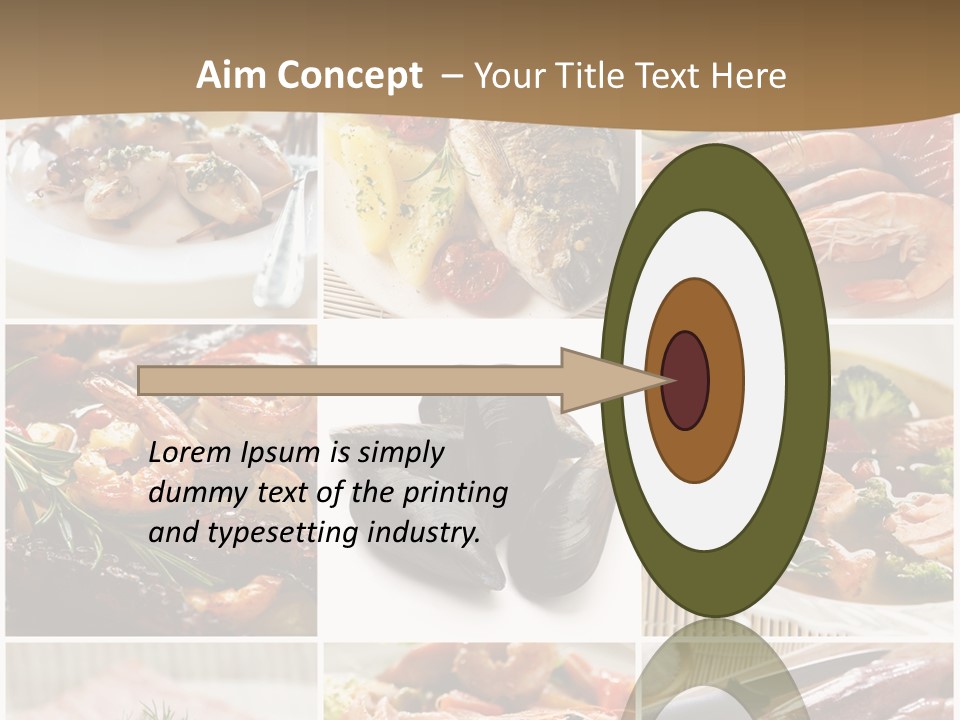 Aim Concept – Your Title Text Here

Lorem Ipsum is simply dummy text of the printing and typesetting industry.